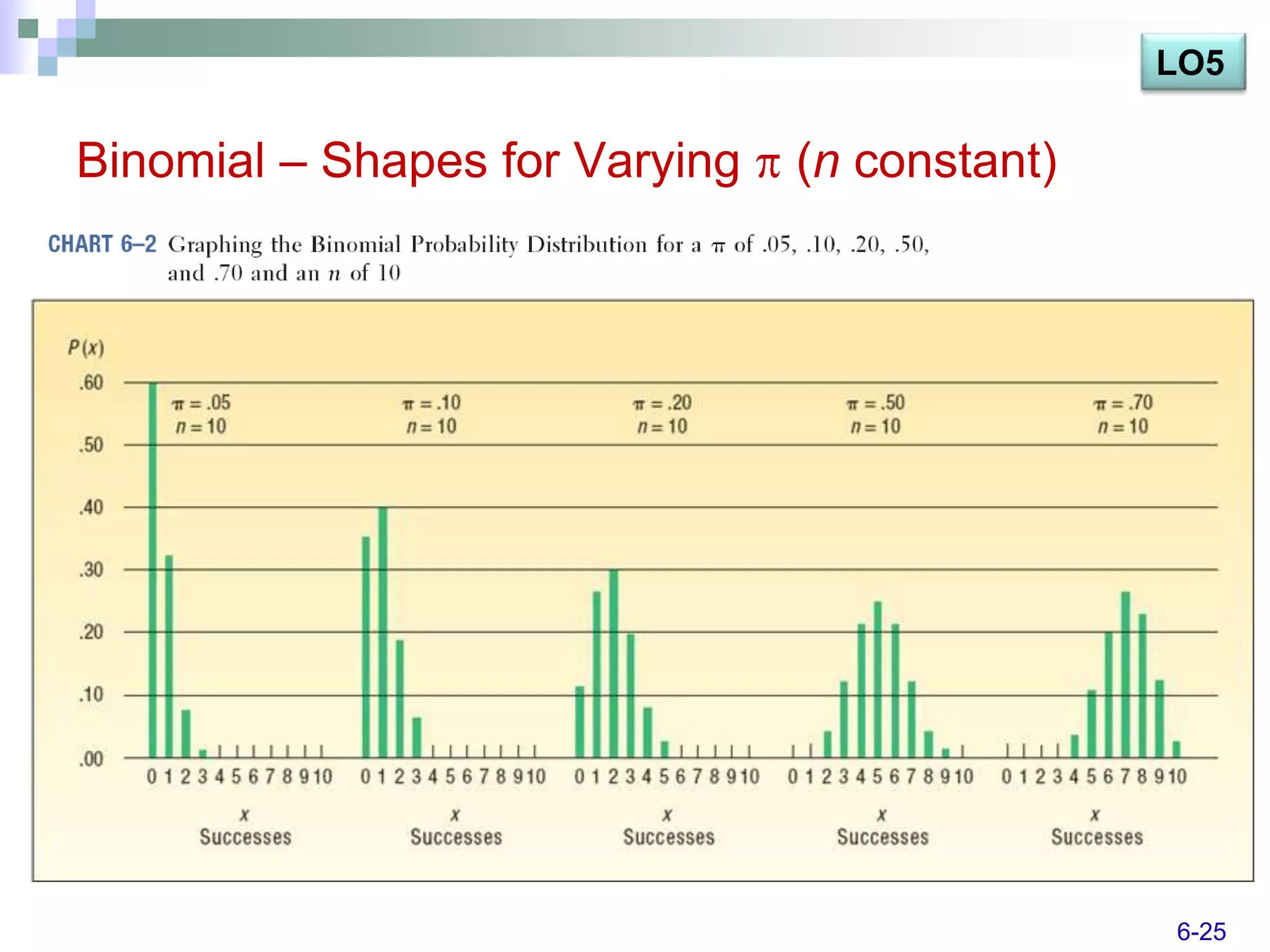 LO5

Binomial – Shapes for Varying $\pi$ ($n$ constant)

CHART 6–2 Graphing the Binomial Probability Distribution for a $\pi$ of .05, .10, .20, .50, and .70 and an $n$ of 10

$P(x)$
.60
.50
.40
.30
.20
.10
.00

$\pi = .05$
$n = 10$

$\pi = .10$
$n = 10$

$\pi = .20$
$n = 10$

$\pi = .50$
$n = 10$

$\pi = .70$
$n = 10$

0 1 2 3 4 5 6 7 8 9 10
$x$
Successes

0 1 2 3 4 5 6 7 8 9 10
$x$
Successes

0 1 2 3 4 5 6 7 8 9 10
$x$
Successes

0 1 2 3 4 5 6 7 8 9 10
$x$
Successes

0 1 2 3 4 5 6 7 8 9 10
$x$
Successes

6-25